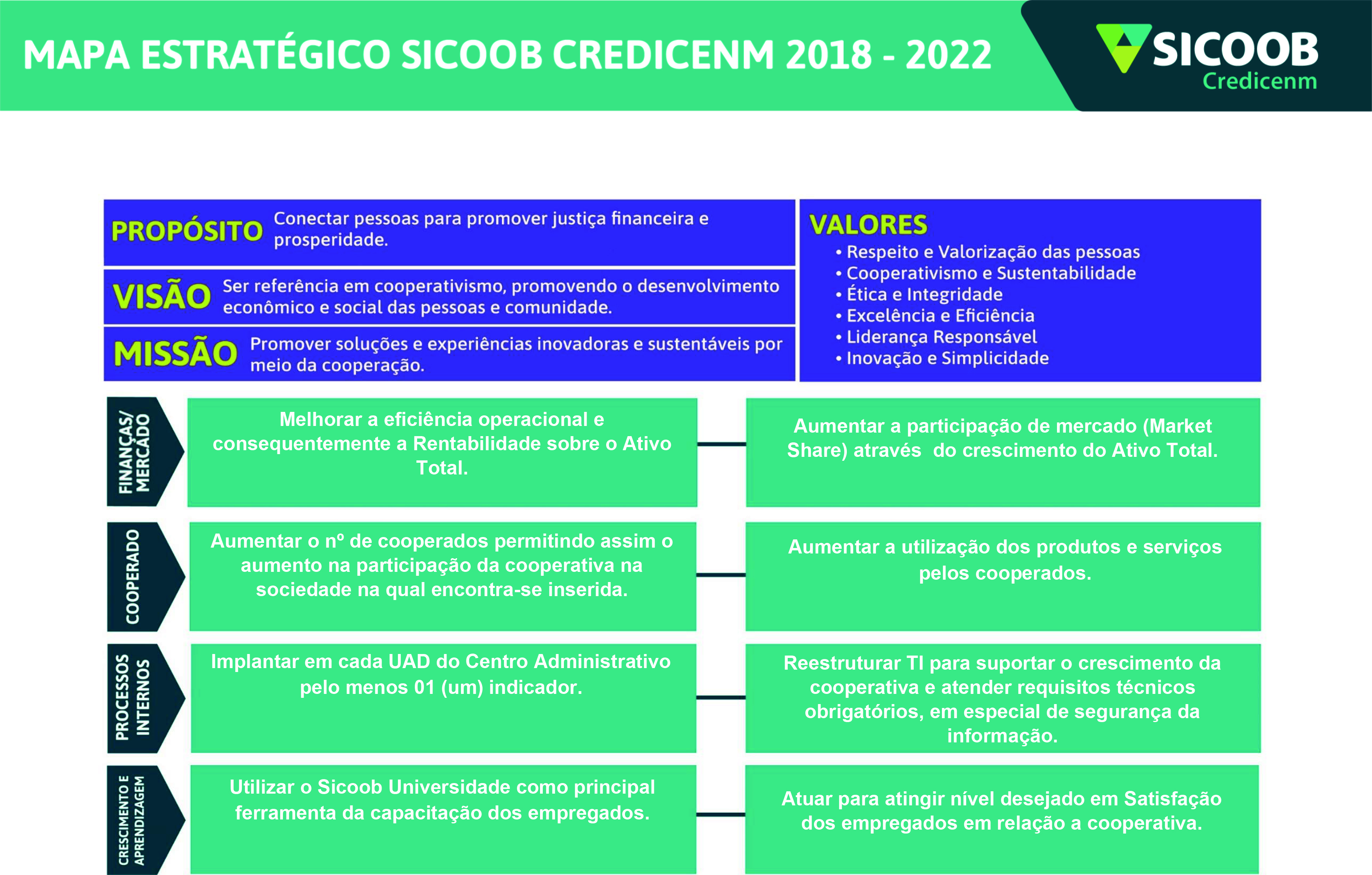 MAPA ESTRATÉGICO SICOOB CREDICENM 2018 - 2022

SICOOB
Credicenm

PROPÓSITO Conectar pessoas para promover justiça financeira e prosperidade.

VISÃO Ser referência em cooperativismo, promovendo o desenvolvimento econômico e social das pessoas e comunidade.

MISSÃO Promover soluções e experiências inovadoras e sustentáveis por meio da cooperação.

VALORES
• Respeito e Valorização das pessoas
• Cooperativismo e Sustentabilidade
• Ética e Integridade
• Excelência e Eficiência
• Liderança Responsável
• Inovação e Simplicidade

FINANÇAS/ MERCADO

Melhorar a eficiência operacional e consequentemente a Rentabilidade sobre o Ativo Total.

Aumentar a participação de mercado (Market Share) através do crescimento do Ativo Total.

COOPERADO

Aumentar o nº de cooperados permitindo assim o aumento na participação da cooperativa na sociedade na qual encontra-se inserida.

Aumentar a utilização dos produtos e serviços pelos cooperados.

PROCESSOS INTERNOS

Implantar em cada UAD do Centro Administrativo pelo menos 01 (um) indicador.

Reestruturar TI para suportar o crescimento da cooperativa e atender requisitos técnicos obrigatórios, em especial de segurança da informação.

CRESCIMENTO E APRENDIZAGEM

Utilizar o Sicoob Universidade como principal ferramenta da capacitação dos empregados.

Atuar para atingir nível desejado em Satisfação dos empregados em relação a cooperativa.